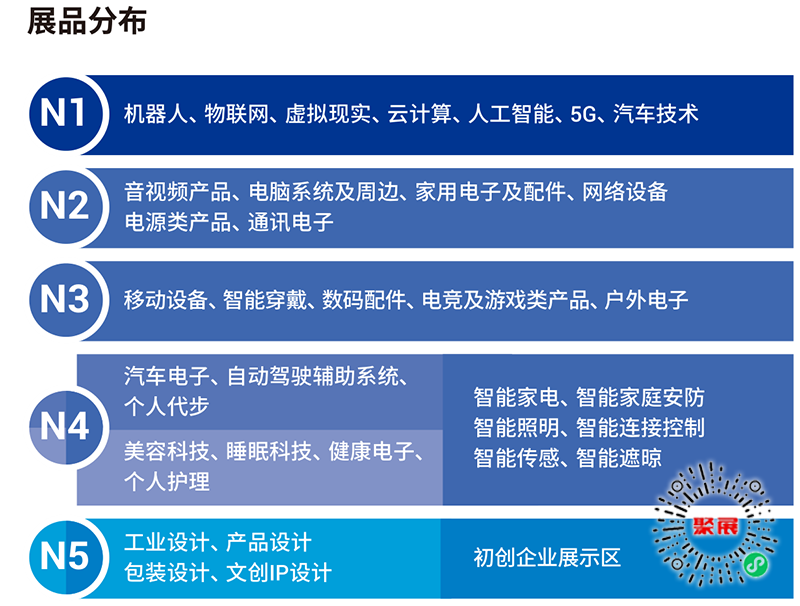 展品分布

N1 机器人、物联网、虚拟现实、云计算、人工智能、5G、汽车技术

N2 音视频产品、电脑系统及周边、家用电子及配件、网络设备
电源类产品、通讯电子

N3 移动设备、智能穿戴、数码配件、电竞及游戏类产品、户外电子

N4 汽车电子、自动驾驶辅助系统、个人代步

美容科技、睡眠科技、健康电子、个人护理

智能家电、智能家庭安防
智能照明、智能连接控制
智能传感、智能遮晾

N5 工业设计、产品设计
包装设计、文创IP设计

初创企业展示区

聚展